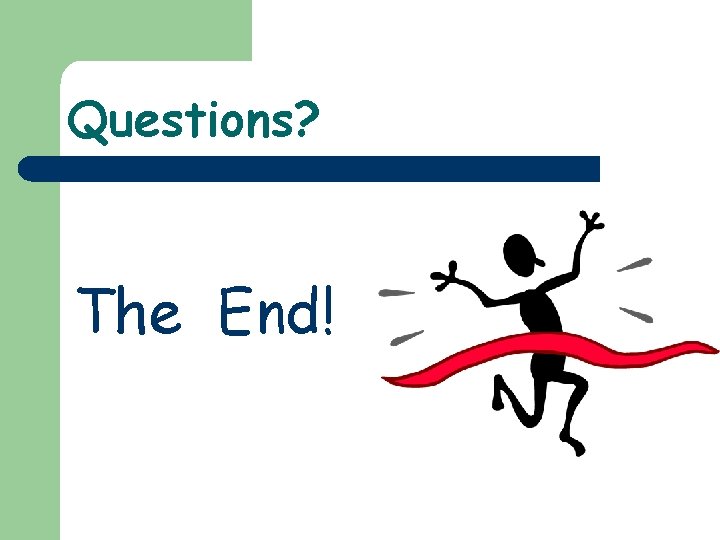 Questions?

The End!